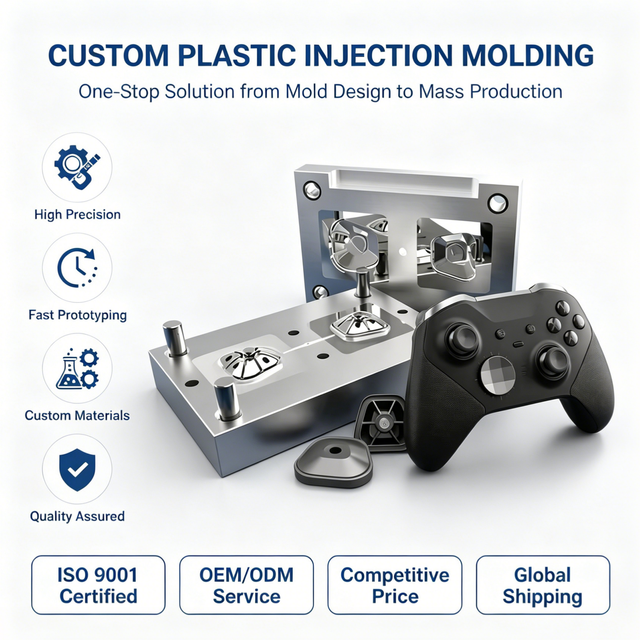 CUSTOM PLASTIC INJECTION MOLDING

One-Stop Solution from Mold Design to Mass Production

High Precision

Fast Prototyping

Custom Materials

Quality Assured

ISO 9001 Certified

OEM/ODM Service

Competitive Price

Global Shipping